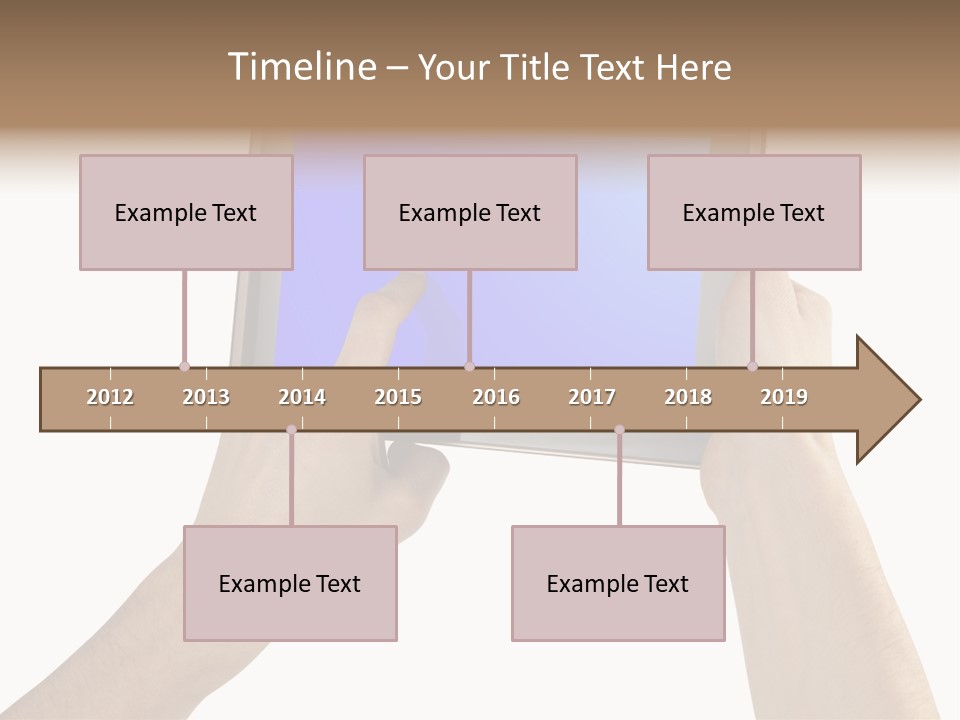 Timeline – Your Title Text Here

Example Text

Example Text

Example Text

2012 2013 2014 2015 2016 2017 2018 2019

Example Text

Example Text